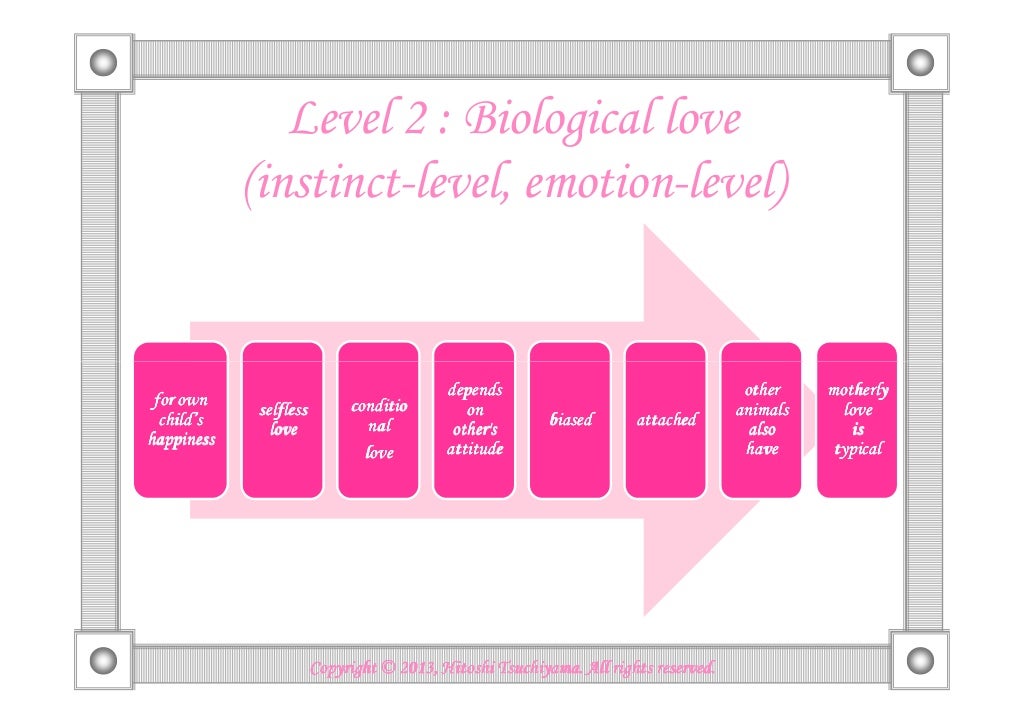 Level 2 : Biological love
(instinct-level, emotion-level)

for own child's happiness

selfless love

conditio nal love

depends on other's attitude

biased

attached

other animals also have

motherly love is typical

Copyright © 2013, Hitoshi Tsuchiyama. All rights reserved.